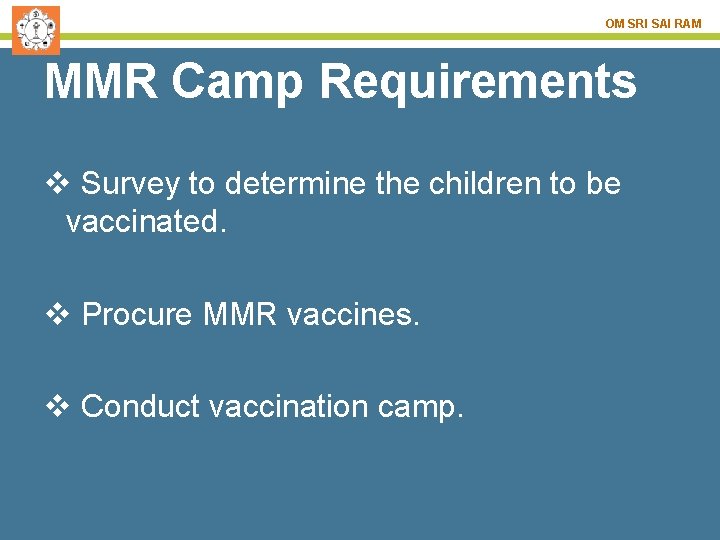 OM SRI SAI RAM

MMR Camp Requirements

❖ Survey to determine the children to be vaccinated.

❖ Procure MMR vaccines.

❖ Conduct vaccination camp.